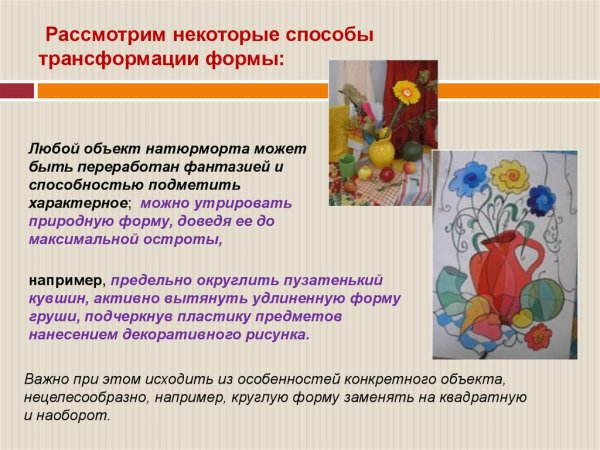 Рассмотрим некоторые способы трансформации формы:

Любой объект натюрморта может быть переработан фантазией и способностью подметить характерное; можно утрировать природную форму, доведя ее до максимальной остроты,

например, предельно округлить пузатенький кувшин, активно вытянуть удлиненную форму груши, подчеркнув пластику предметов нанесением декоративного рисунка.

Важно при этом исходить из особенностей конкретного объекта, нецелесообразно, например, круглую форму заменять на квадратную и наоборот.